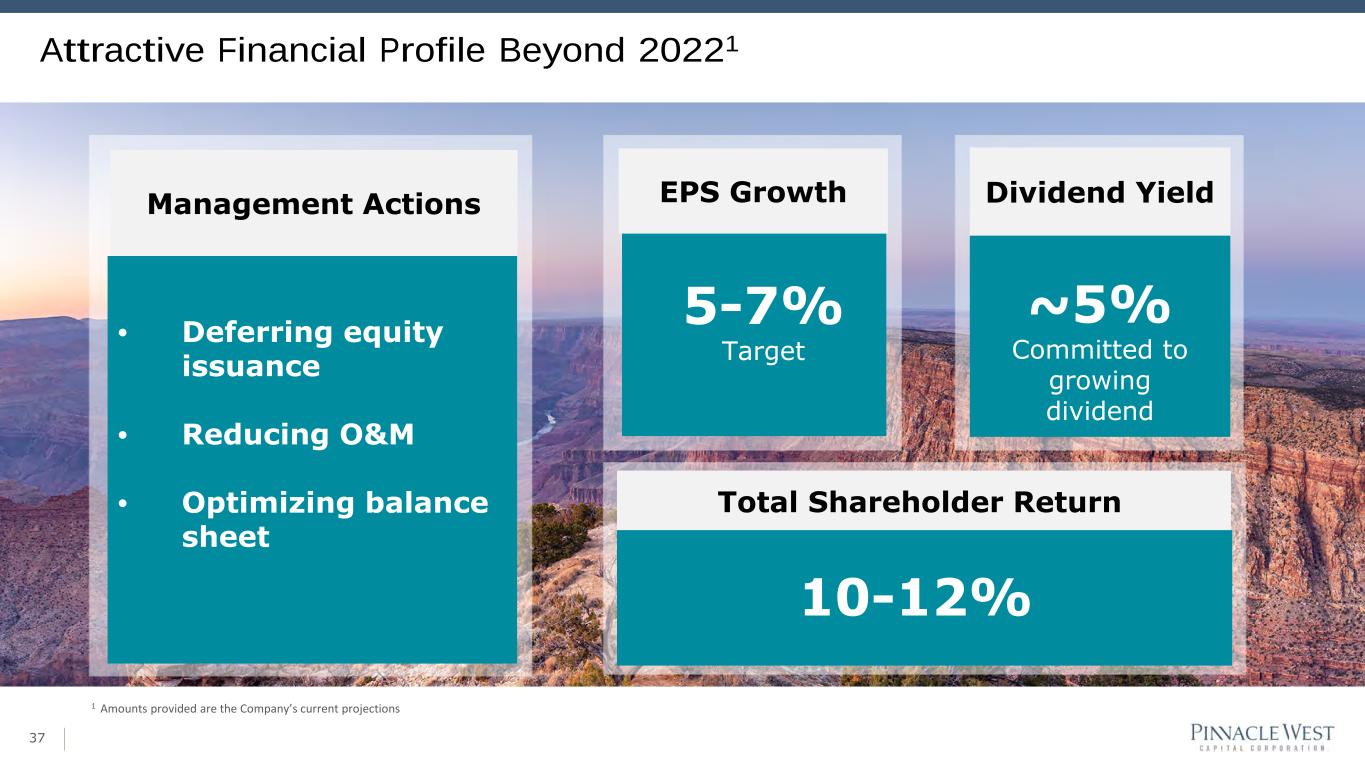 Attractive Financial Profile Beyond 2022$^1$

Management Actions

• Deferring equity issuance

• Reducing O&M

• Optimizing balance sheet

EPS Growth

5-7%
Target

Dividend Yield

~5%
Committed to growing dividend

Total Shareholder Return

10-12%

$^1$ Amounts provided are the Company's current projections

37

PINNACLE WEST
CAPITAL CORPORATION